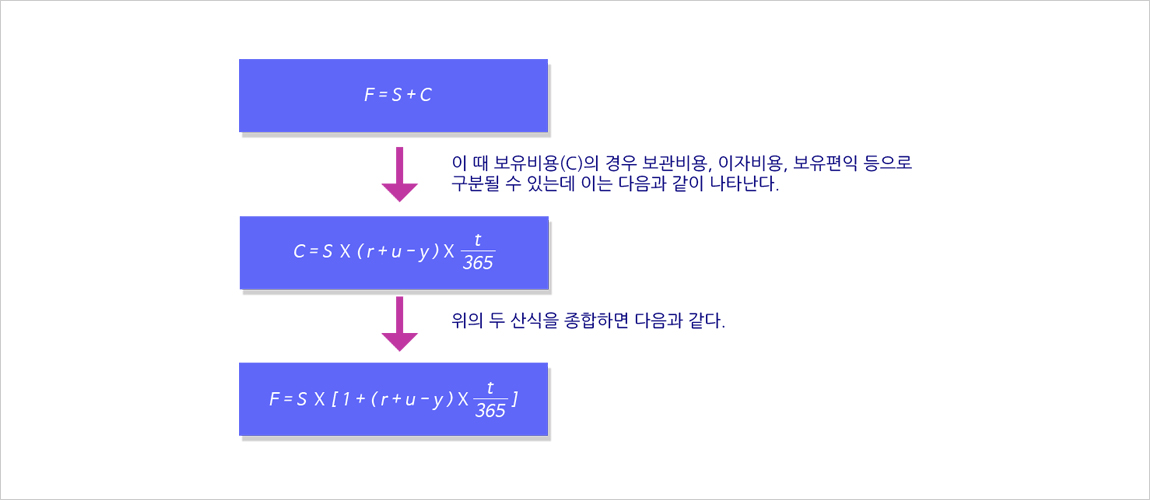 $F = S + C$

이 때 보유비용(C)의 경우 보관비용, 이자비용, 보유편익 등으로 구분될 수 있는데 이는 다음과 같이 나타난다.

$C = S \times (r + u - y) \times \frac{t}{365}$

위의 두 산식을 종합하면 다음과 같다.

$F = S \times [1 + (r + u - y) \times \frac{t}{365}]$